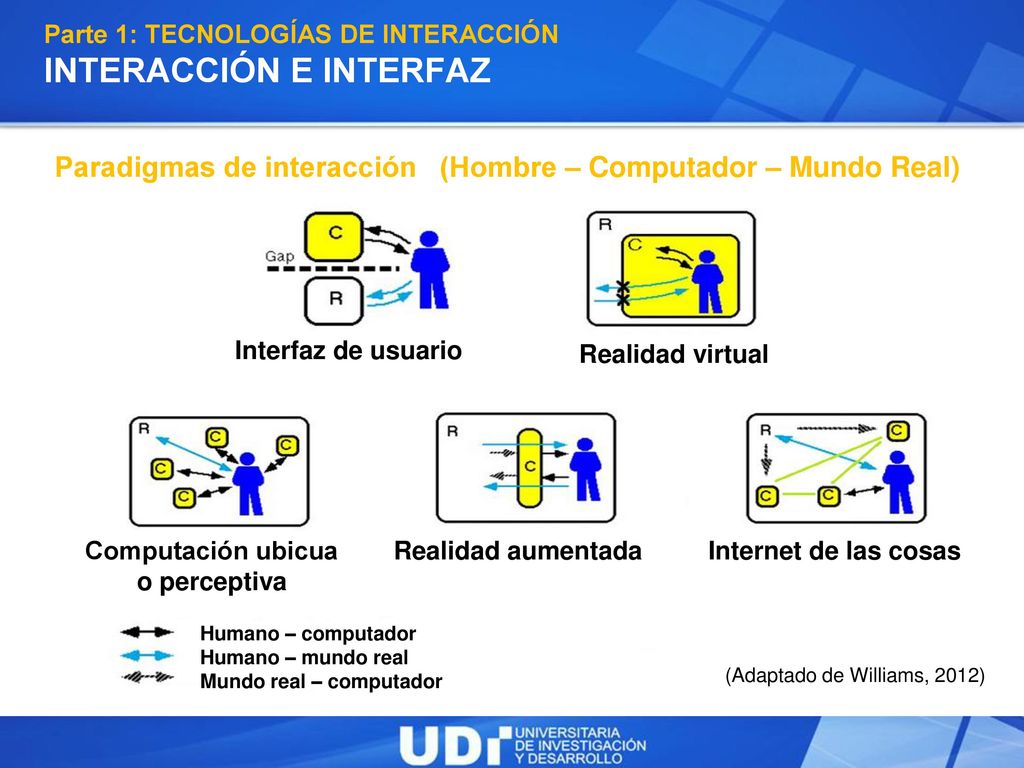 Parte 1: TECNOLOGÍAS DE INTERACCIÓN
INTERACCIÓN E INTERFAZ

Paradigmas de interacción (Hombre – Computador – Mundo Real)

C
Gap
R
Interfaz de usuario

R
C
Realidad virtual

R
C
C
C
C
Computación ubicua o perceptiva

R
C
Realidad aumentada

R
C
C
C
Internet de las cosas

Humano – computador
Humano – mundo real
Mundo real – computador

(Adaptado de Williams, 2012)

UDI UNIVERSITARIA DE INVESTIGACIÓN Y DESARROLLO